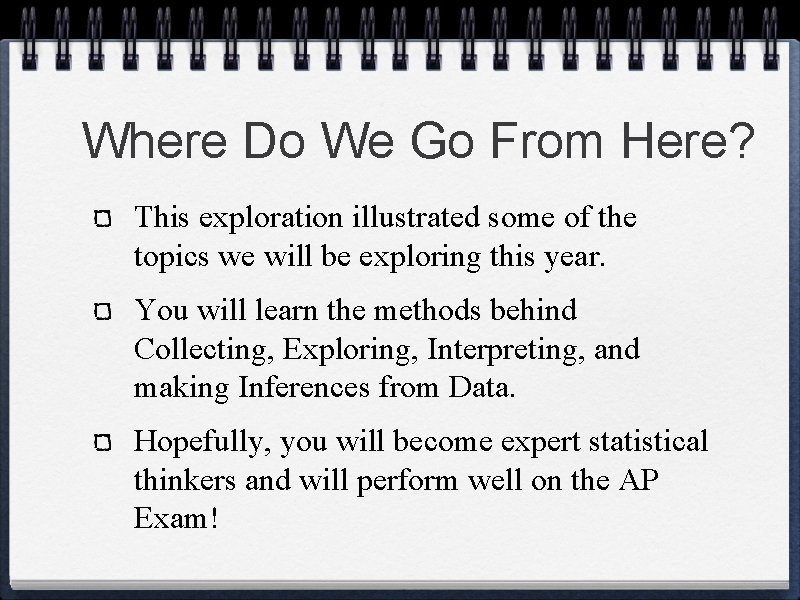 Where Do We Go From Here?

This exploration illustrated some of the topics we will be exploring this year.

You will learn the methods behind Collecting, Exploring, Interpreting, and making Inferences from Data.

Hopefully, you will become expert statistical thinkers and will perform well on the AP Exam!